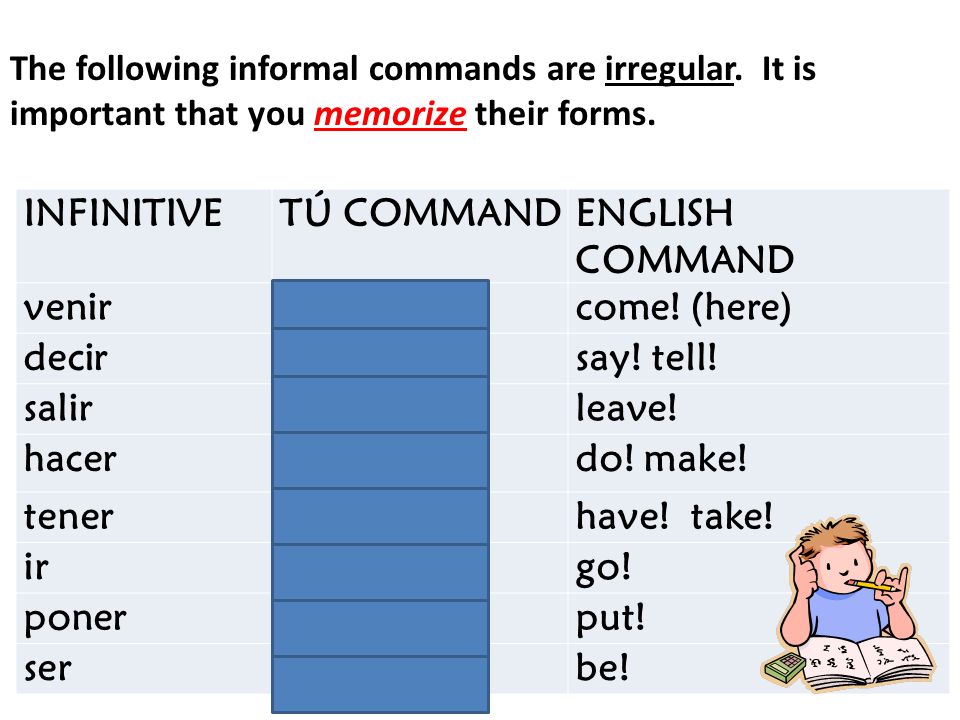 The following informal commands are irregular. It is important that you memorize their forms.

| INFINITIVE | TÚ COMMAND | ENGLISH COMMAND |
|---|---|---|
| venir | | come! (here) |
| decir | | say! tell! |
| salir | | leave! |
| hacer | | do! make! |
| tener | | have! take! |
| ir | | go! |
| poner | | put! |
| ser | | be! |